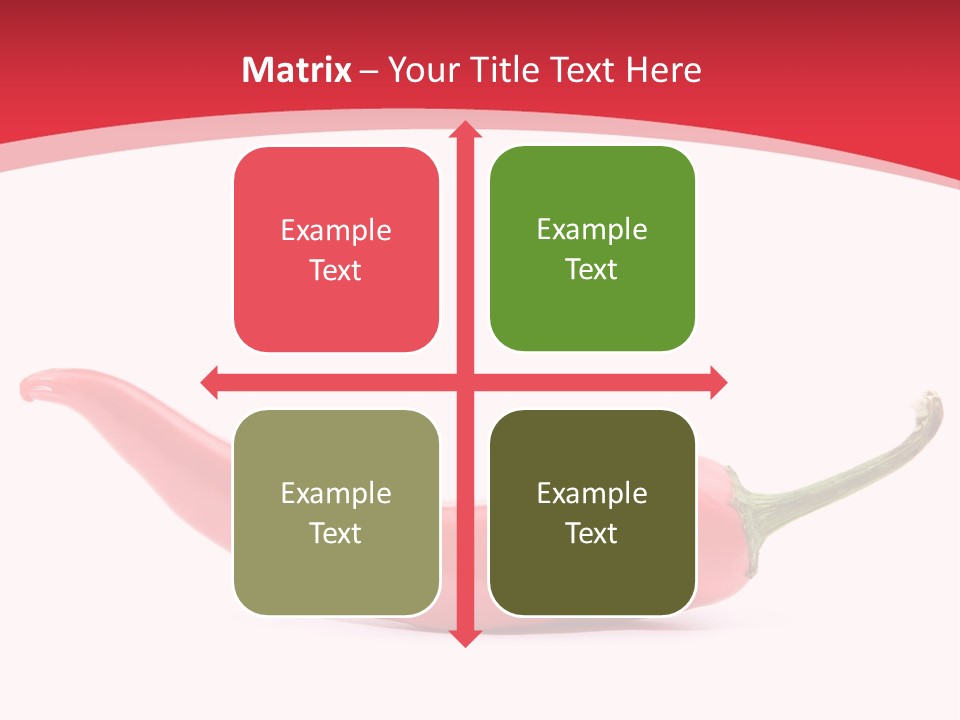 Matrix – Your Title Text Here

Example Text

Example Text

Example Text

Example Text